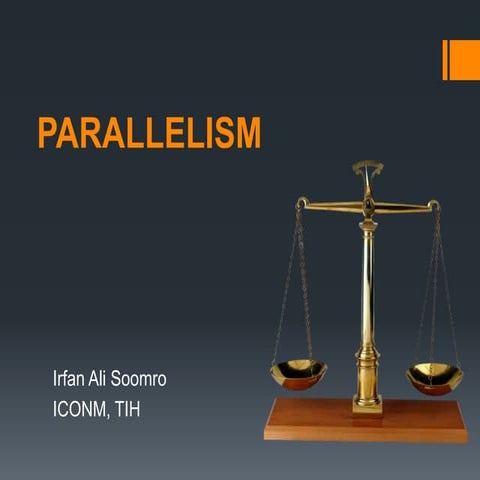 PARALLELISM

Irfan Ali Soomro
ICONM, TIH